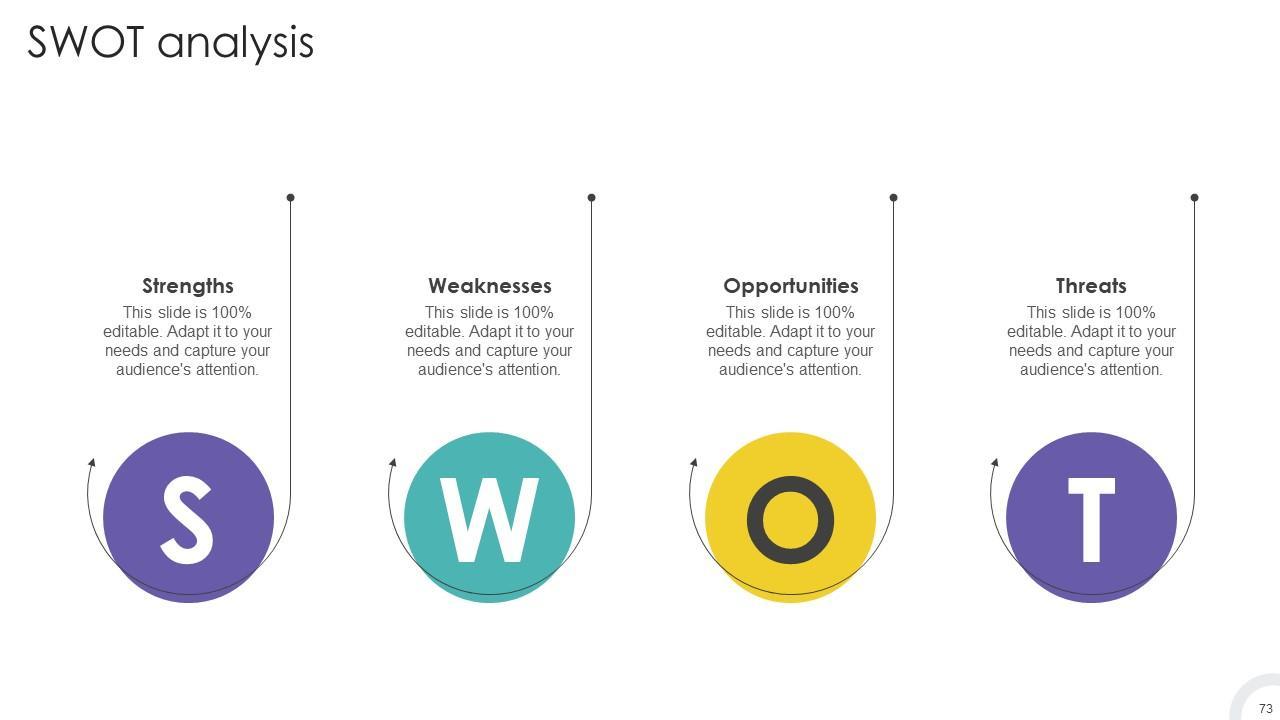 SWOT analysis

Strengths
This slide is 100% editable. Adapt it to your needs and capture your audience's attention.

S

Weaknesses
This slide is 100% editable. Adapt it to your needs and capture your audience's attention.

W

Opportunities
This slide is 100% editable. Adapt it to your needs and capture your audience's attention.

O

Threats
This slide is 100% editable. Adapt it to your needs and capture your audience's attention.

T

73